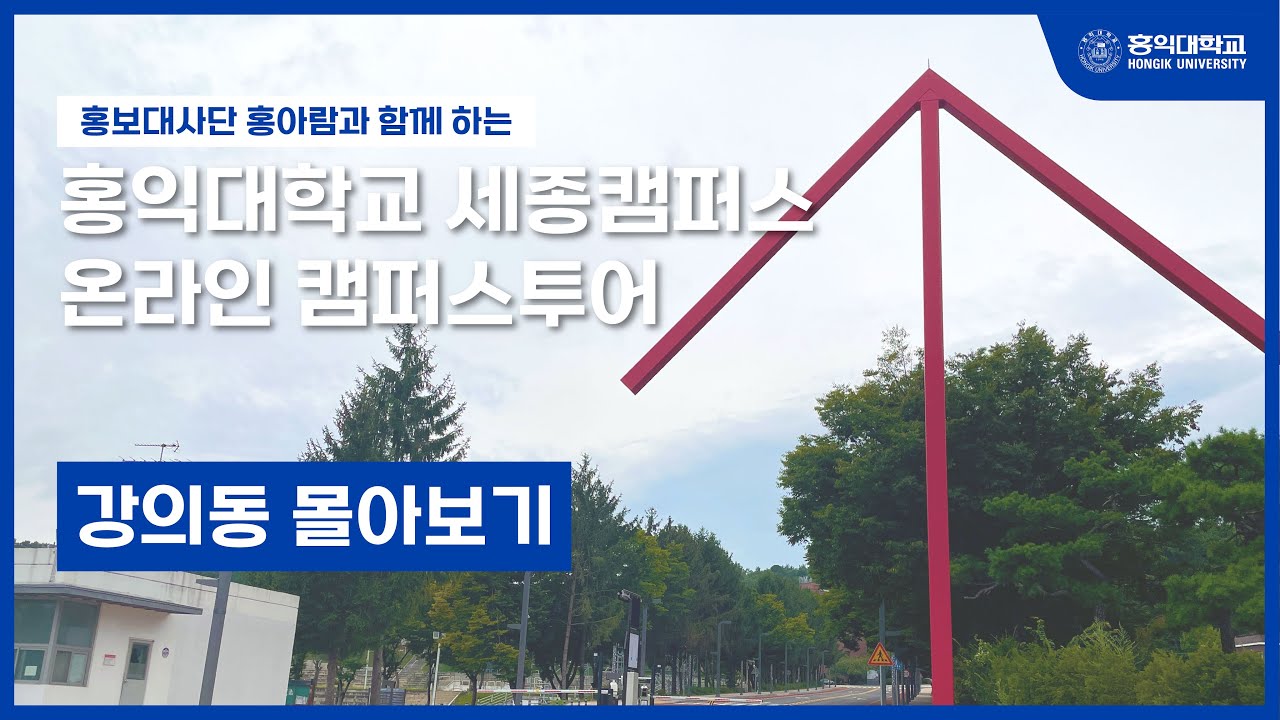 홍익대학교
HONGIK UNIVERSITY

홍보대사단 홍아람과 함께 하는

홍익대학교 세종캠퍼스
온라인 캠퍼스투어

강의동 몰아보기